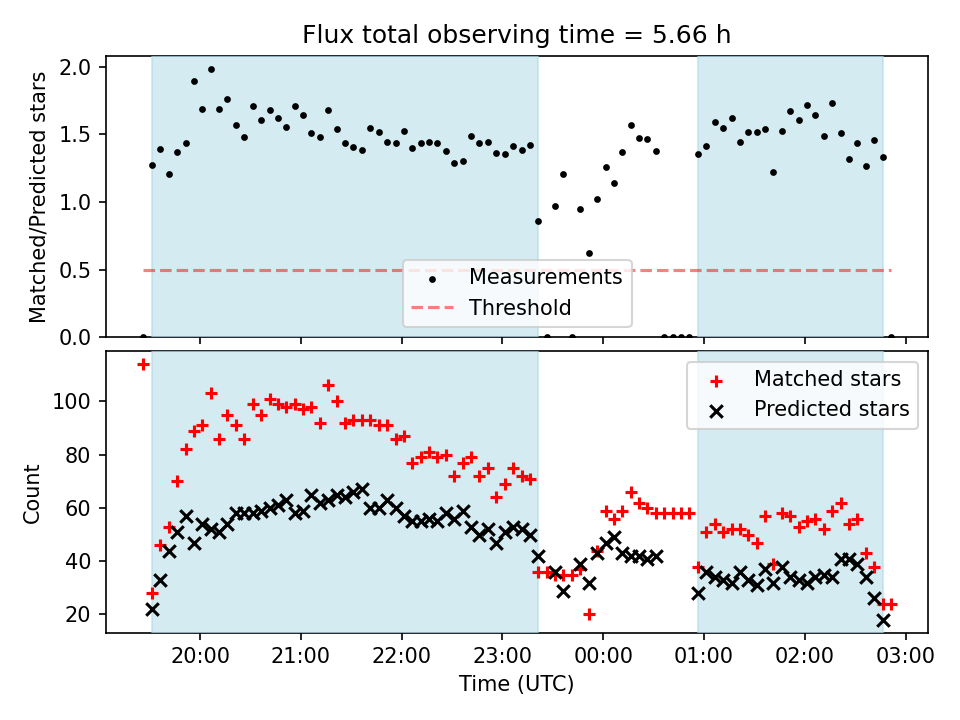 Flux total observing time = 5.66 h

Matched/Predicted stars

2.0
1.5
1.0
0.5
0.0

Measurements
Threshold

Count

100
80
60
40
20

Matched stars
Predicted stars

20:00
21:00
22:00
23:00
00:00
01:00
02:00
03:00

Time (UTC)